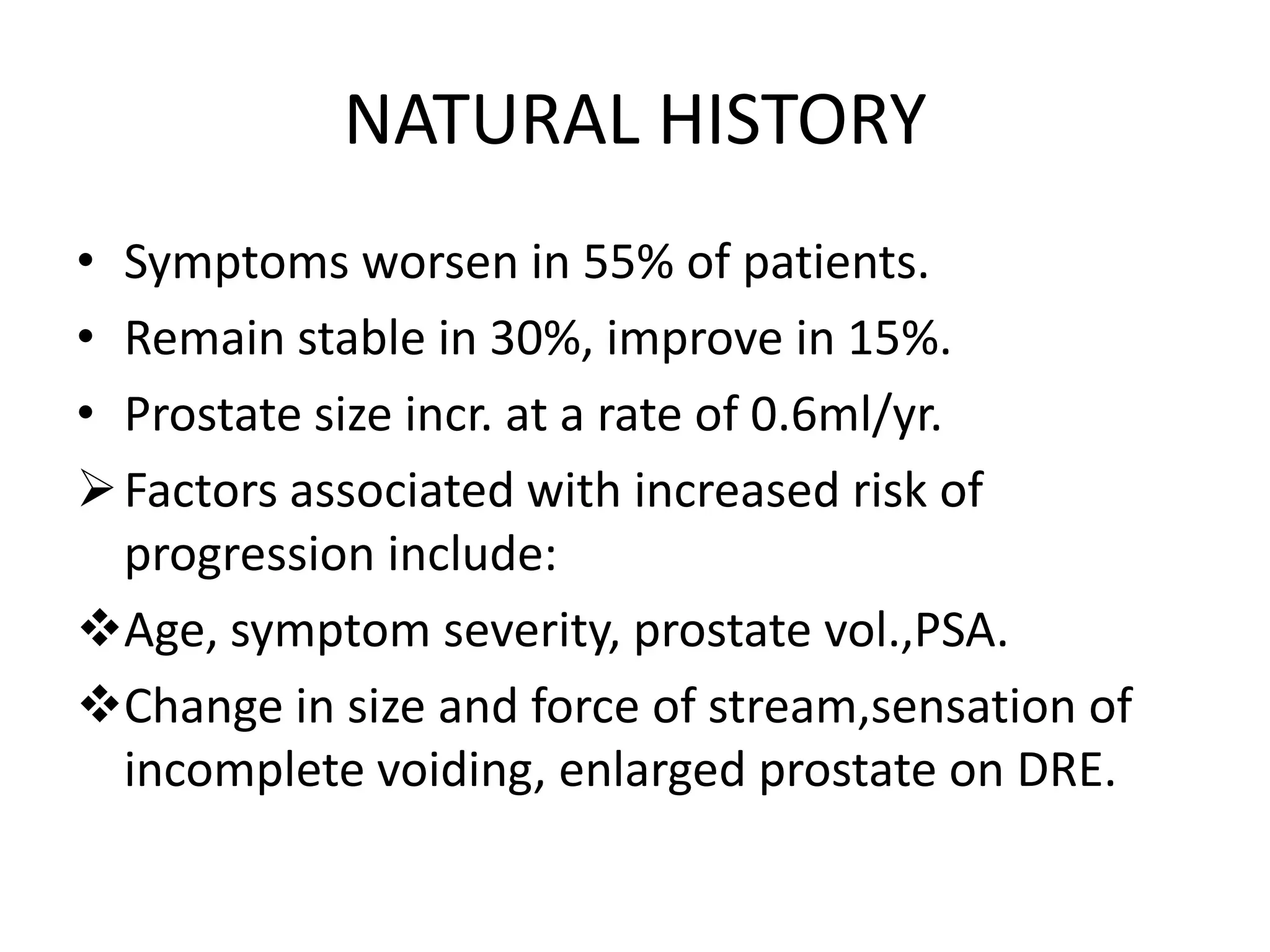 NATURAL HISTORY

• Symptoms worsen in 55% of patients.
• Remain stable in 30%, improve in 15%.
• Prostate size incr. at a rate of 0.6ml/yr.
➢ Factors associated with increased risk of progression include:
❖ Age, symptom severity, prostate vol.,PSA.
❖ Change in size and force of stream,sensation of incomplete voiding, enlarged prostate on DRE.